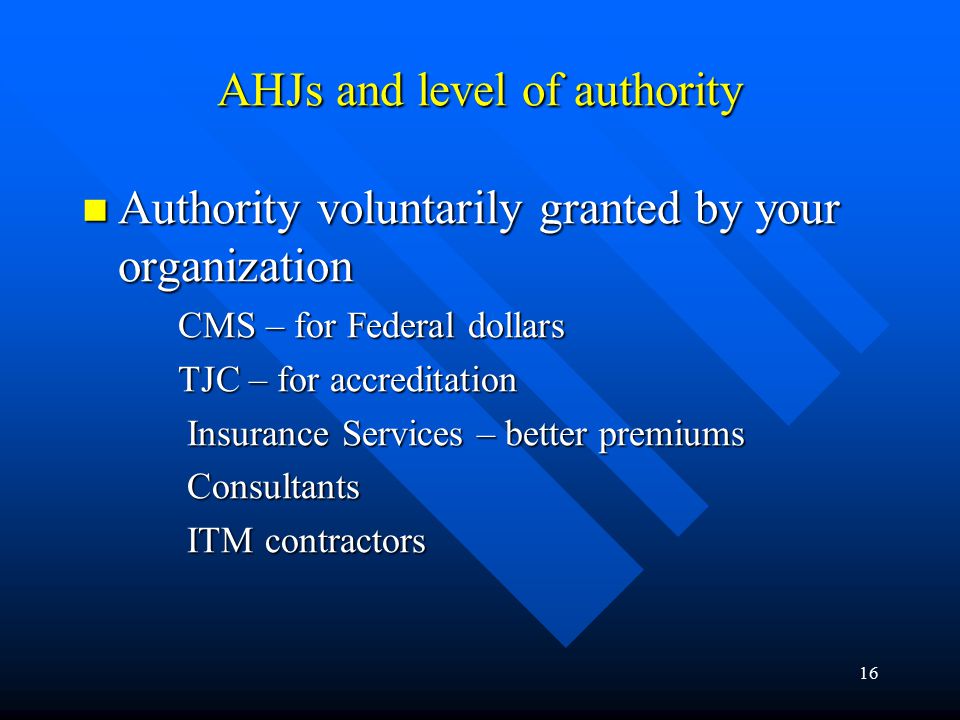 AHJs and level of authority

Authority voluntarily granted by your organization

CMS – for Federal dollars

TJC – for accreditation

Insurance Services – better premiums

Consultants

ITM contractors

16